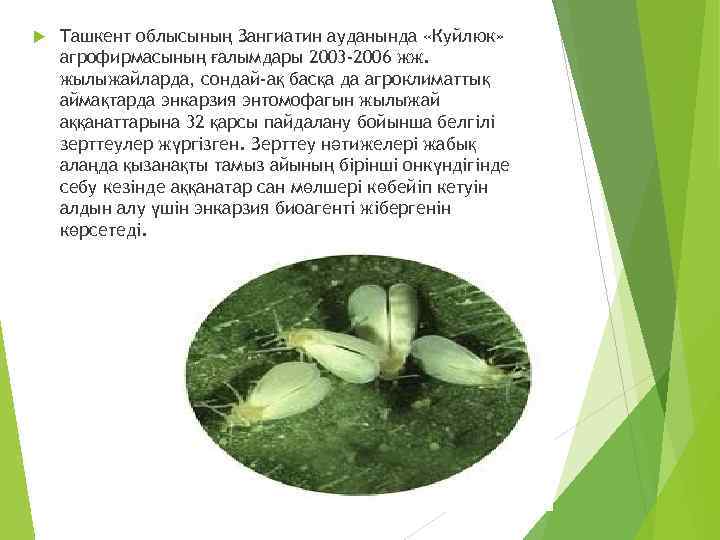 Ташкент облысының Зангиатин ауданында «Куйлюк» агрофирмасының ғалымдары 2003-2006 жж. жылыжайларда, сондай-ақ басқа да агроклиматтық аймақтарда энкарзия энтомофагын жылыжай аққанаттарына 32 қарсы пайдалану бойынша белгілі зерттеулер жүргізген. Зерттеу нәтижелері жабық алаңда қызанақты тамыз айының бірінші онкүндігінде себу кезінде аққанатар сан мөлшері көбейіп кетуін алдын алу үшін энкарзия биоагенті жібергенін көрсетеді.